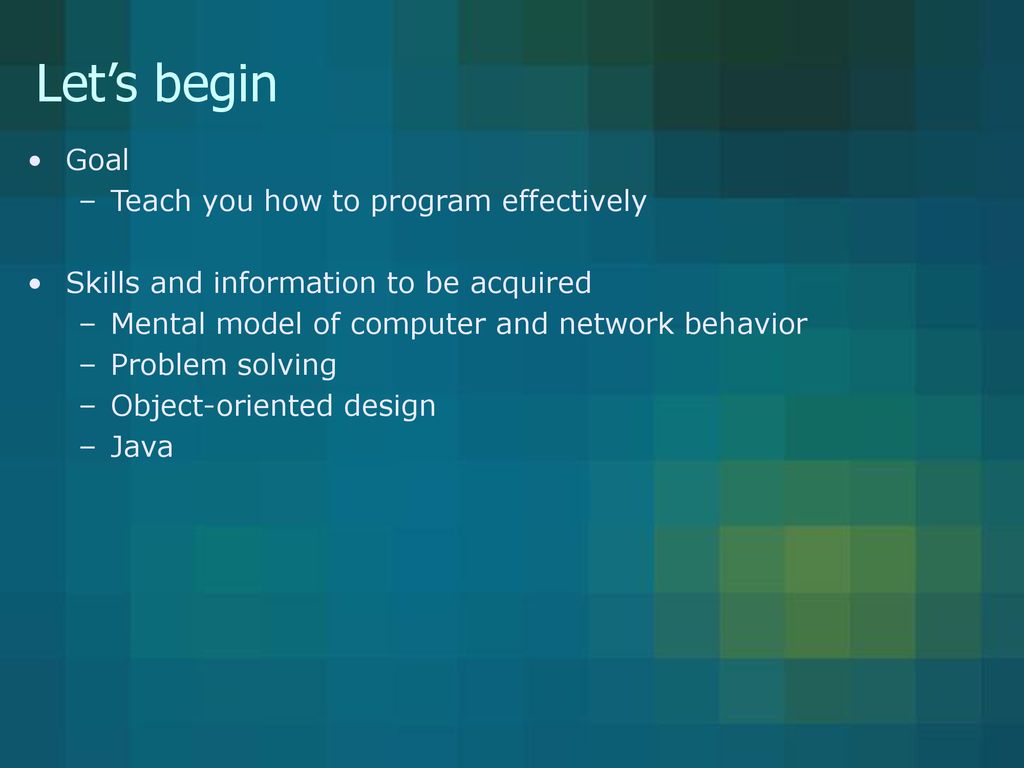 Let’s begin

• Goal
– Teach you how to program effectively

• Skills and information to be acquired
– Mental model of computer and network behavior
– Problem solving
– Object-oriented design
– Java